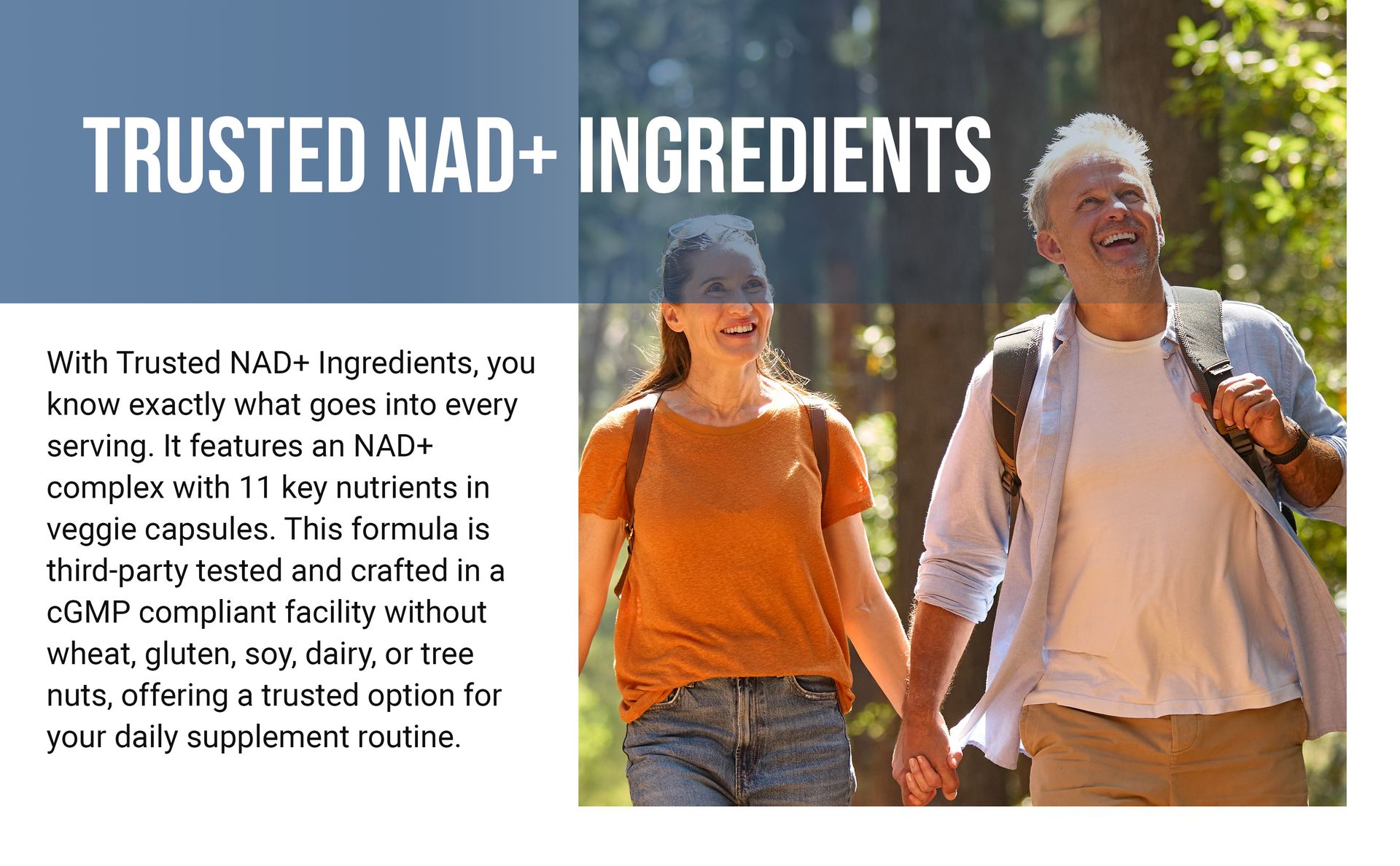 TRUSTED NAD+ INGREDIENTS

With Trusted NAD+ Ingredients, you know exactly what goes into every serving. It features an NAD+ complex with 11 key nutrients in veggie capsules. This formula is third-party tested and crafted in a cGMP compliant facility without wheat, gluten, soy, dairy, or tree nuts, offering a trusted option for your daily supplement routine.